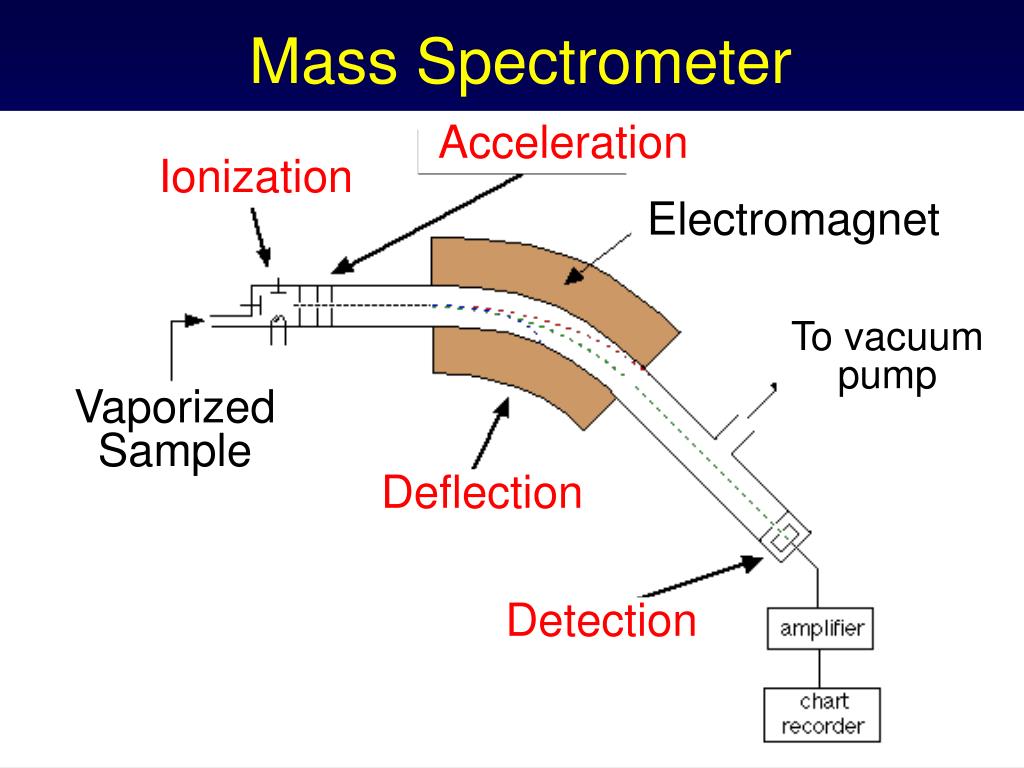 Mass Spectrometer

Acceleration

Ionization

Electromagnet

To vacuum pump

Vaporized Sample

Deflection

Detection

amplifier

chart recorder